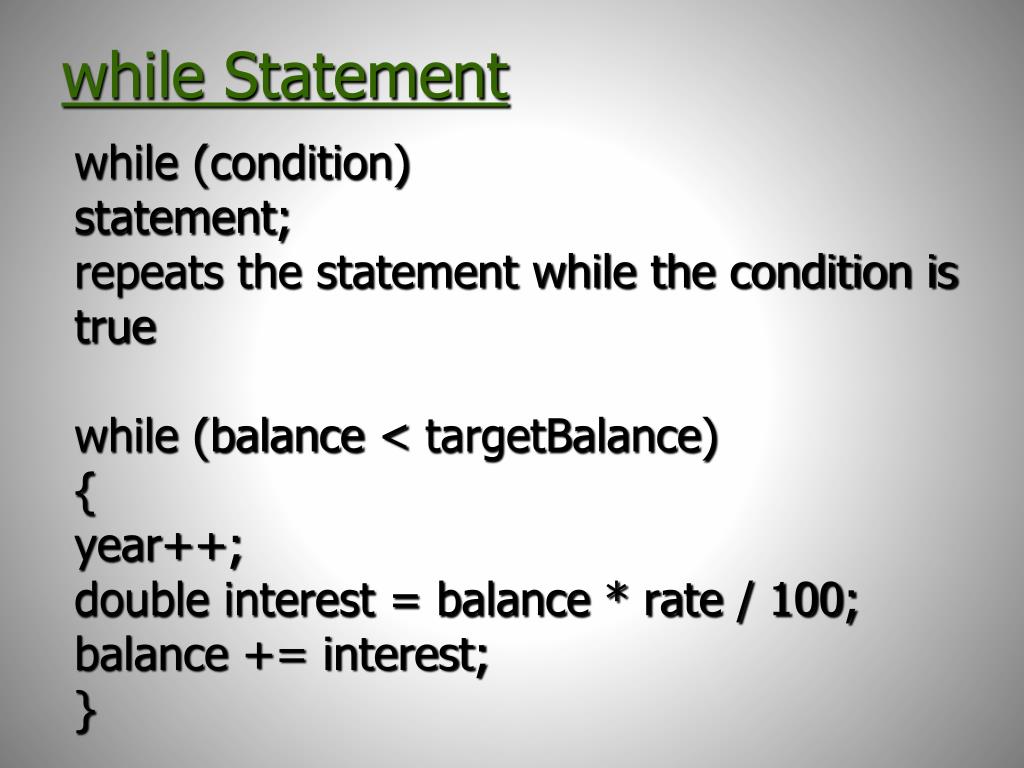 while Statement

while (condition)
statement;
repeats the statement while the condition is true

while (balance < targetBalance)
{
year++;
double interest = balance * rate / 100;
balance += interest;
}